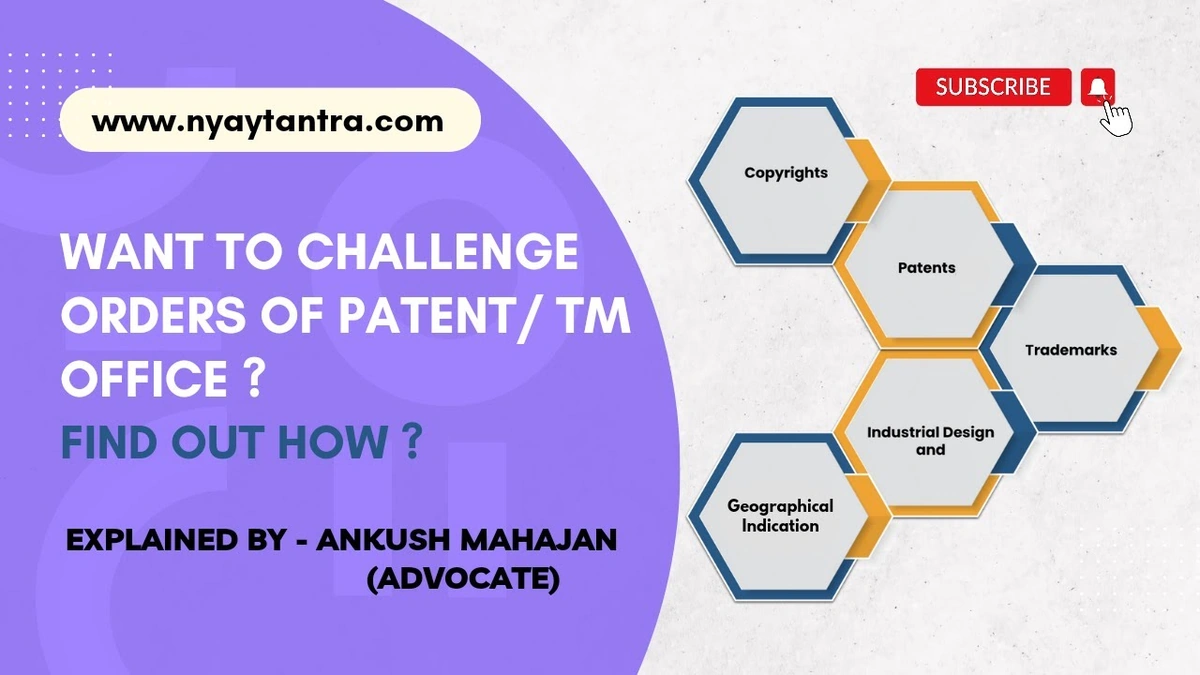 www.nyaytantra.com

WANT TO CHALLENGE ORDERS OF PATENT/ TM OFFICE ?

FIND OUT HOW ?

EXPLAINED BY - ANKUSH MAHAJAN (ADVOCATE)

SUBSCRIBE

Copyrights

Patents

Trademarks

Industrial Design and

Geographical Indication